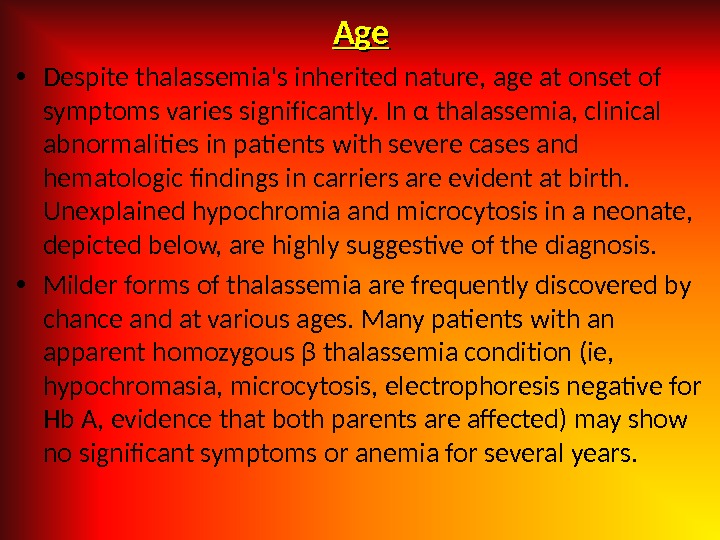 Age

• Despite thalassemia's inherited nature, age at onset of symptoms varies significantly. In α thalassemia, clinical abnormalities in patients with severe cases and hematologic findings in carriers are evident at birth. Unexplained hypochromia and microcytosis in a neonate, depicted below, are highly suggestive of the diagnosis.

• Milder forms of thalassemia are frequently discovered by chance and at various ages. Many patients with an apparent homozygous β thalassemia condition (ie, hypochromasia, microcytosis, electrophoresis negative for Hb A, evidence that both parents are affected) may show no significant symptoms or anemia for several years.